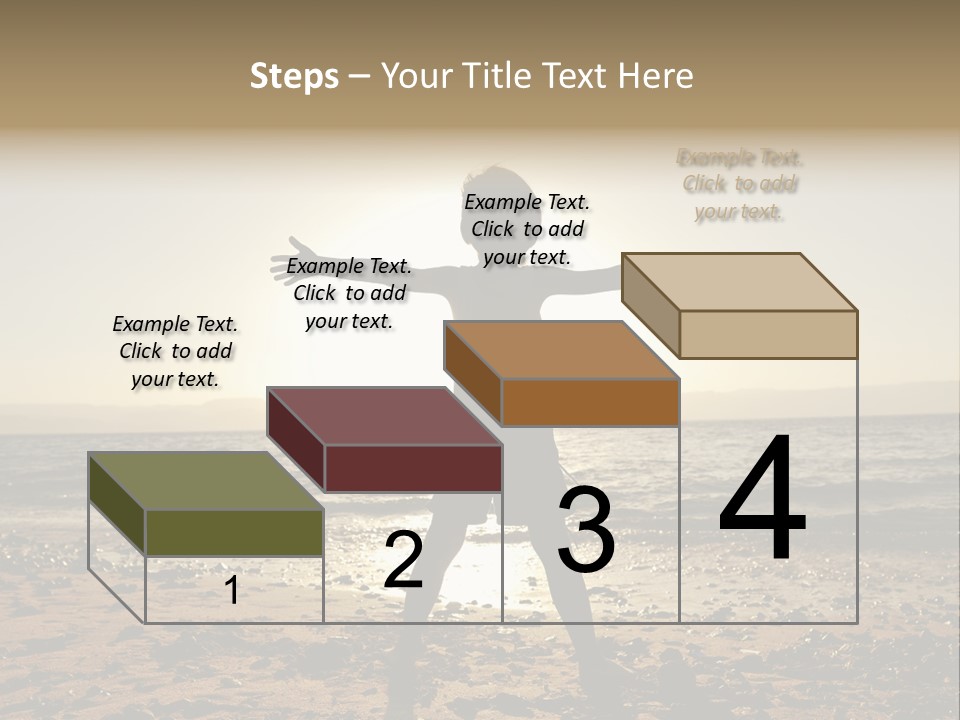 Steps – Your Title Text Here

Example Text. Click to add your text.

Example Text. Click to add your text.

Example Text. Click to add your text.

Example Text. Click to add your text.

1

2

3

4